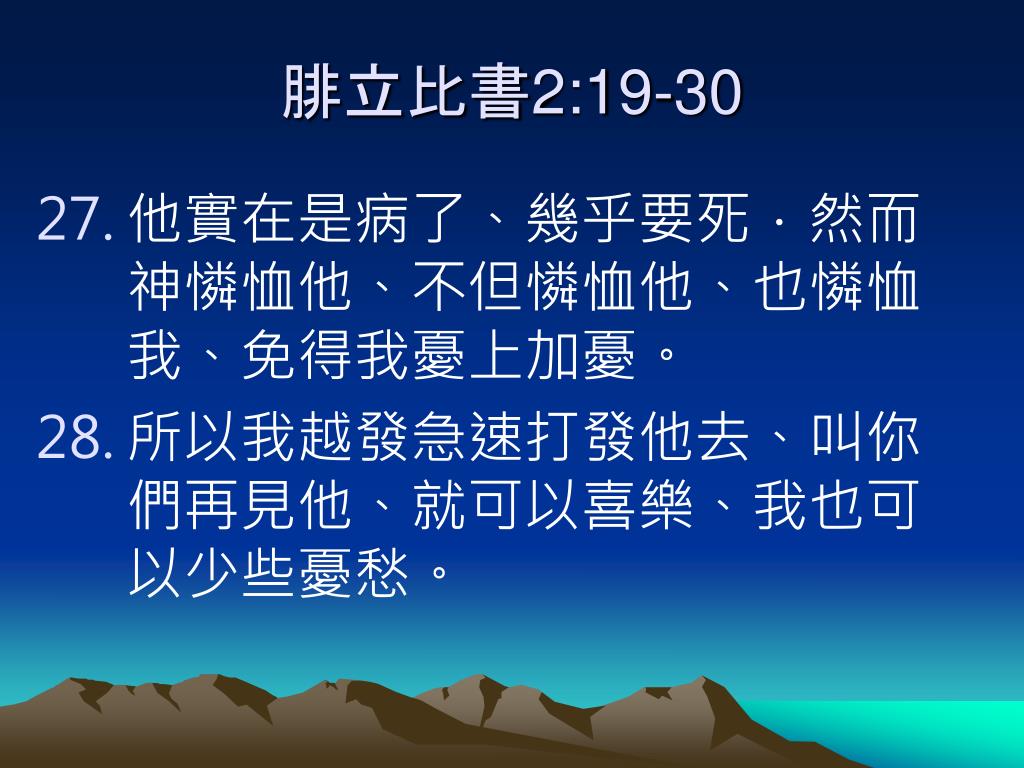 腓立比書2:19-30

27. 他實在是病了、幾乎要死．然而神憐恤他、不但憐恤他、也憐恤我、免得我憂上加憂。

28. 所以我越發急速打發他去、叫你們再見他、就可以喜樂、我也可以少些憂愁。